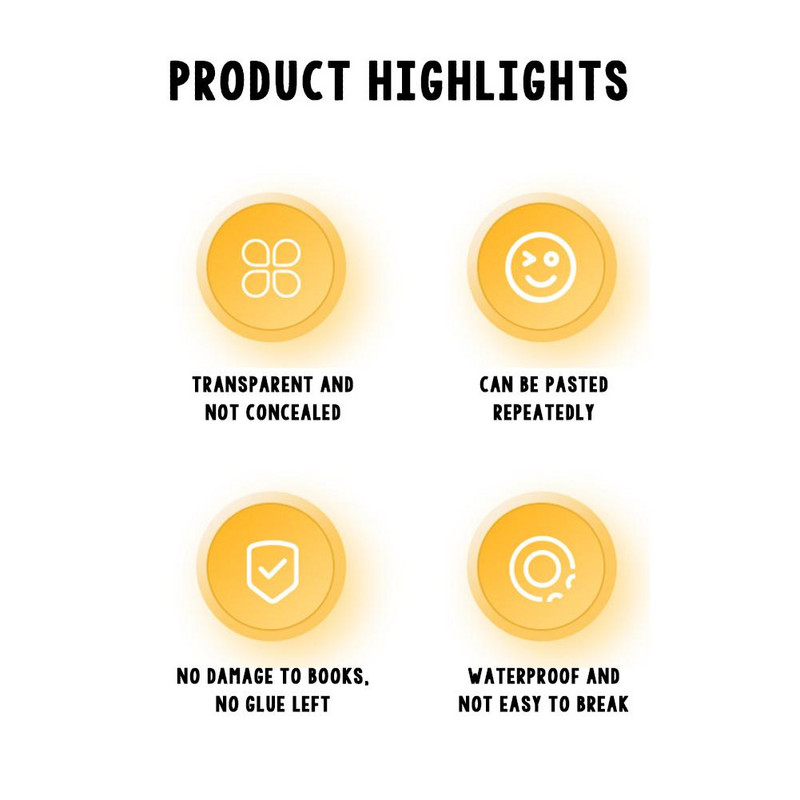 PRODUCT HIGHLIGHTS

TRANSPARENT AND NOT CONCEALED

CAN BE PASTED REPEATEDLY

NO DAMAGE TO BOOKS, NO GLUE LEFT

WATERPROOF AND NOT EASY TO BREAK